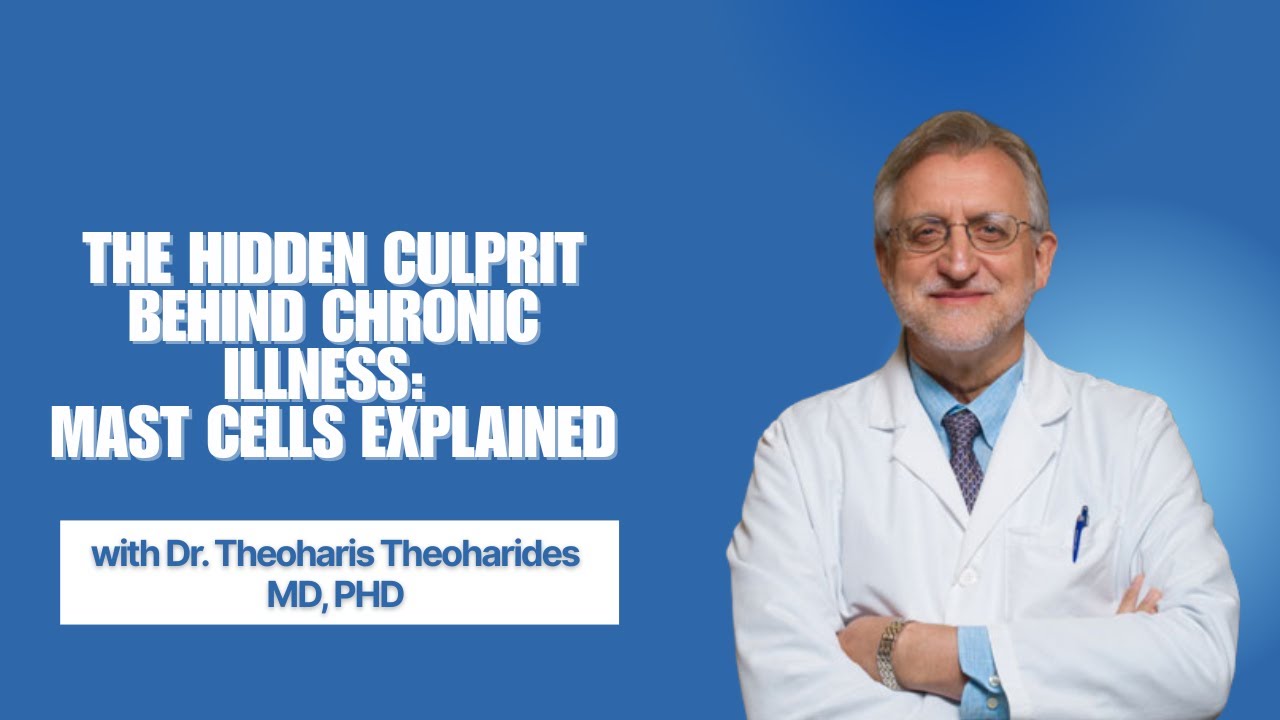 THE HIDDEN CULPRIT BEHIND CHRONIC ILLNESS: MAST CELLS EXPLAINED

with Dr. Theoharis Theoharides MD, PHD